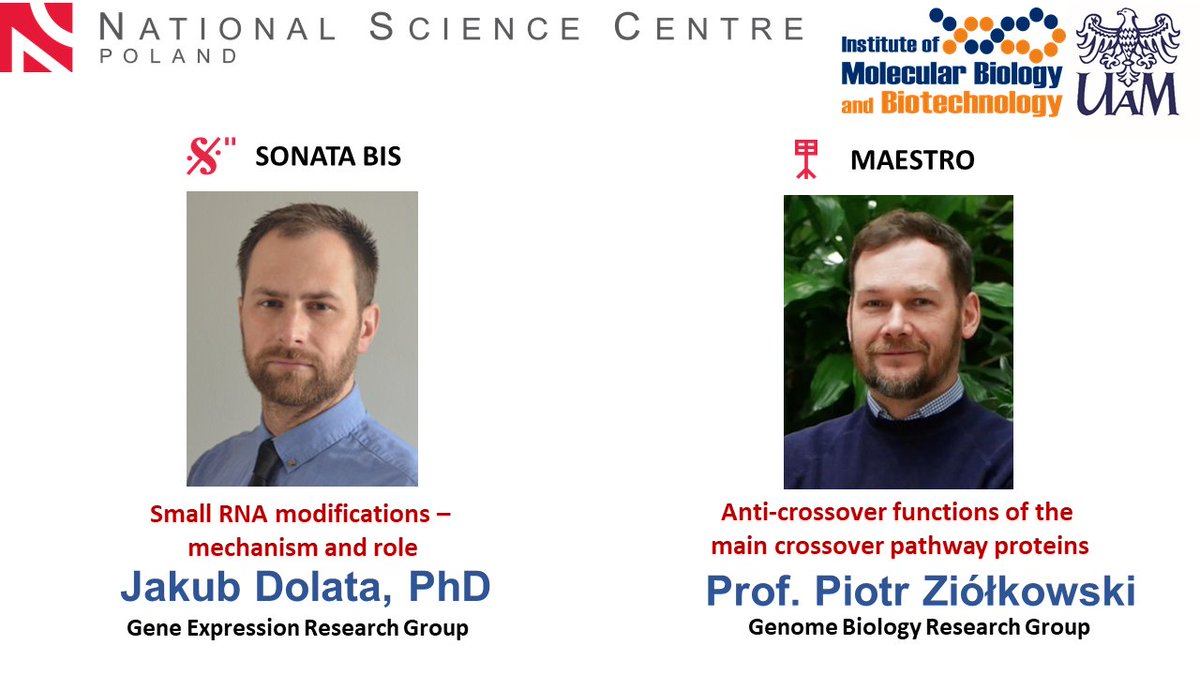 NATIONAL SCIENCE CENTRE
POLAND

Institute of Molecular Biology and Biotechnology

UAM

SONATA BIS

Small RNA modifications – mechanism and role

Jakub Dolata, PhD

Gene Expression Research Group

MAESTRO

Anti-crossover functions of the main crossover pathway proteins

Prof. Piotr Ziółkowski

Genome Biology Research Group